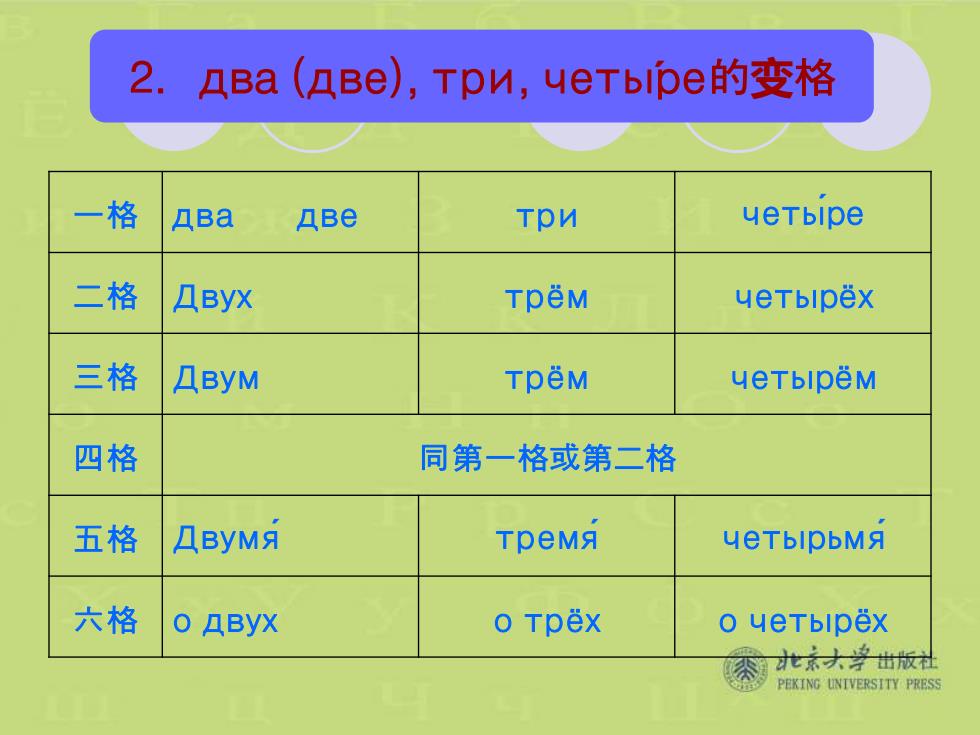 2. два (две), три, четы́ре的变格

| 一格 | два две | три | четы́ре |
|---|---|---|---|
| 二格 | Двух | трём | четырёх |
| 三格 | Двум | трём | четырём |
| 四格 | 同第一格或第二格 | | |
| 五格 | Двумя́ | тремя́ | четырьмя́ |
| 六格 | о двух | о трёх | о четырёх |

北京大学出版社
PEKING UNIVERSITY PRESS